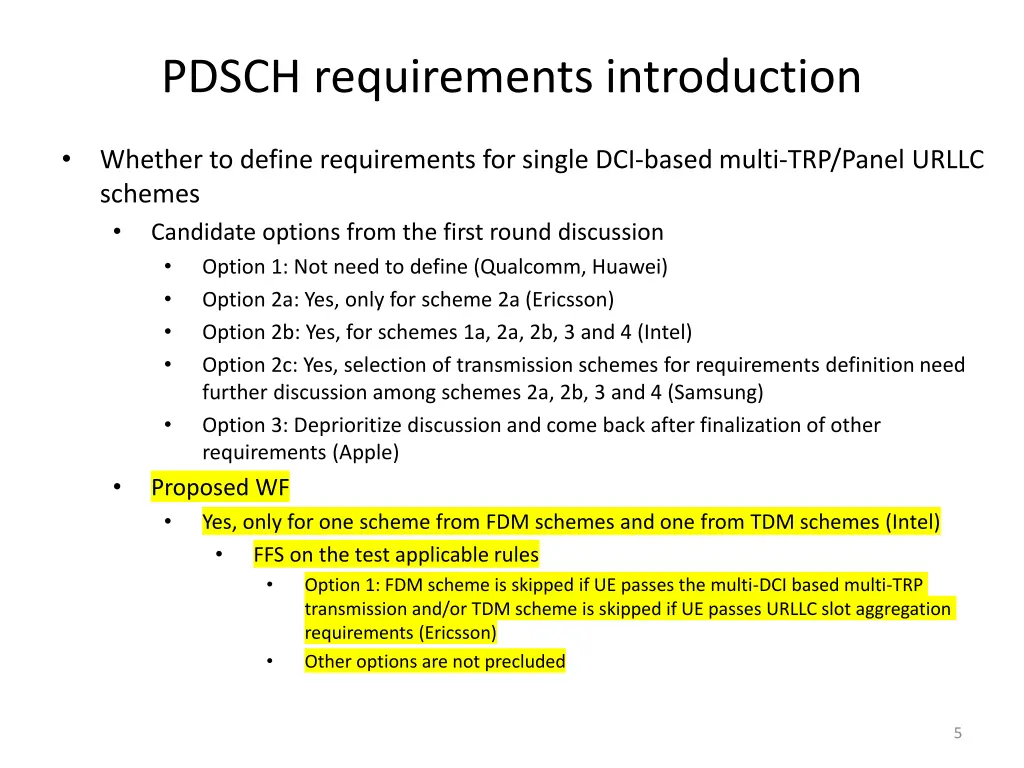 PDSCH requirements introduction

• Whether to define requirements for single DCI-based multi-TRP/Panel URLLC schemes
• Candidate options from the first round discussion
• Option 1: Not need to define (Qualcomm, Huawei)
• Option 2a: Yes, only for scheme 2a (Ericsson)
• Option 2b: Yes, for schemes 1a, 2a, 2b, 3 and 4 (Intel)
• Option 2c: Yes, selection of transmission schemes for requirements definition need further discussion among schemes 2a, 2b, 3 and 4 (Samsung)
• Option 3: Deprioritize discussion and come back after finalization of other requirements (Apple)
• Proposed WF
• Yes, only for one scheme from FDM schemes and one from TDM schemes (Intel)
• FFS on the test applicable rules
• Option 1: FDM scheme is skipped if UE passes the multi-DCI based multi-TRP transmission and/or TDM scheme is skipped if UE passes URLLC slot aggregation requirements (Ericsson)
• Other options are not precluded

5